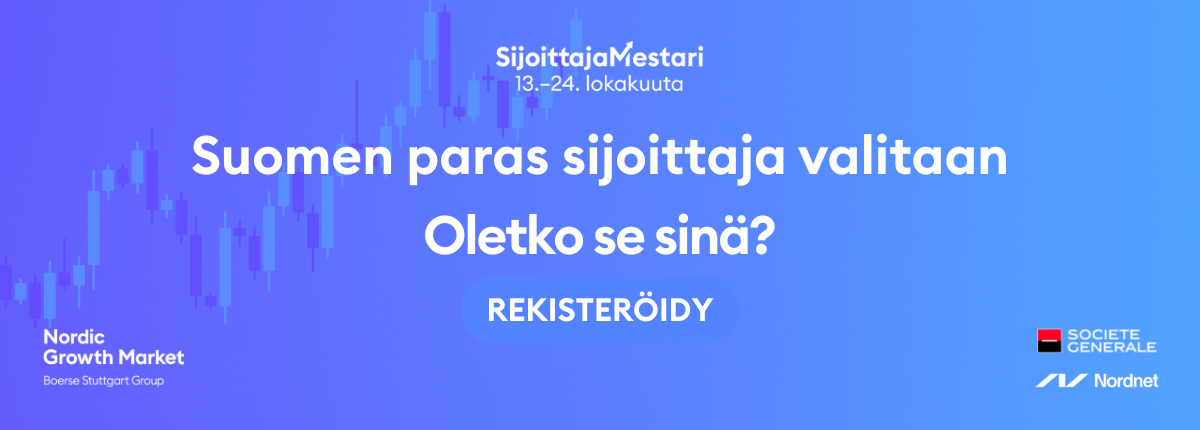 SijoittajaMestari
13.–24. lokakuuta

Suomen paras sijoittaja valitaan
Oletko se sinä?

REKISTERÖIDY

Nordic
Growth Market
Boerse Stuttgart Group

SOCIETE
GENERALE

Nordnet